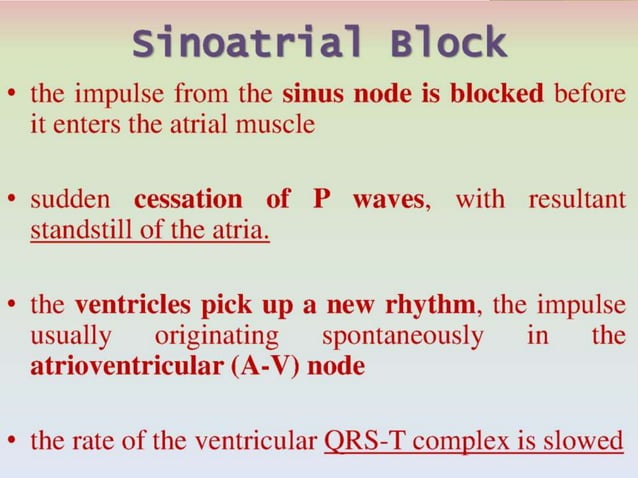 Sinoatrial Block

• the impulse from the sinus node is blocked before it enters the atrial muscle

• sudden cessation of P waves, with resultant standstill of the atria.

• the ventricles pick up a new rhythm, the impulse usually originating spontaneously in the atrioventricular (A-V) node

• the rate of the ventricular QRS-T complex is slowed